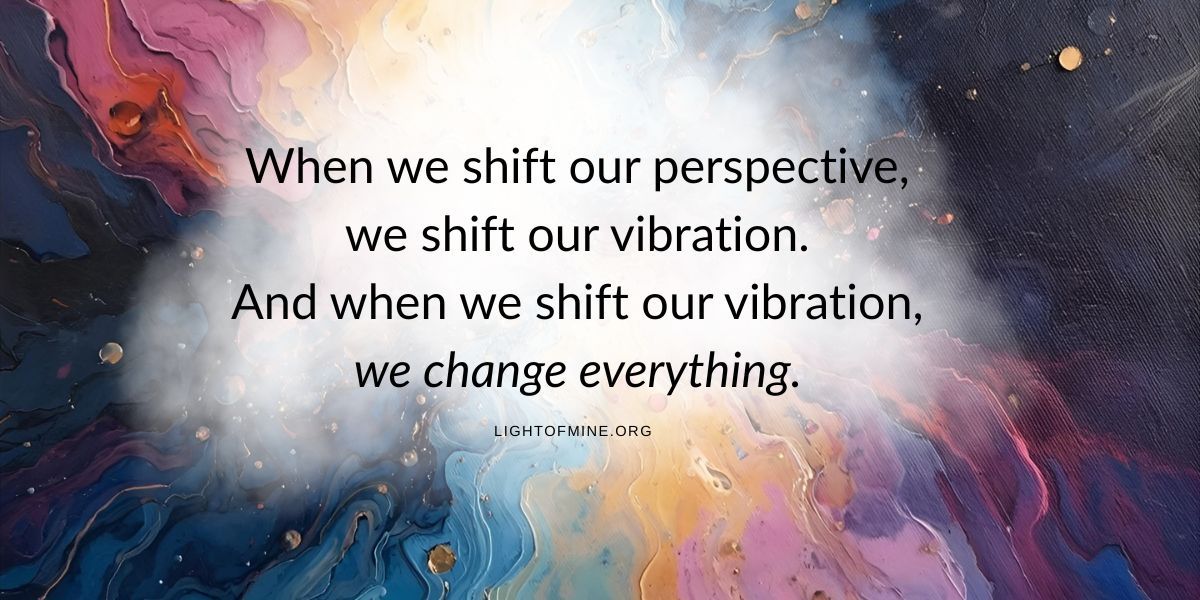 When we shift our perspective,
we shift our vibration.
And when we shift our vibration,
we change everything.

LIGHTOFMINE.ORG